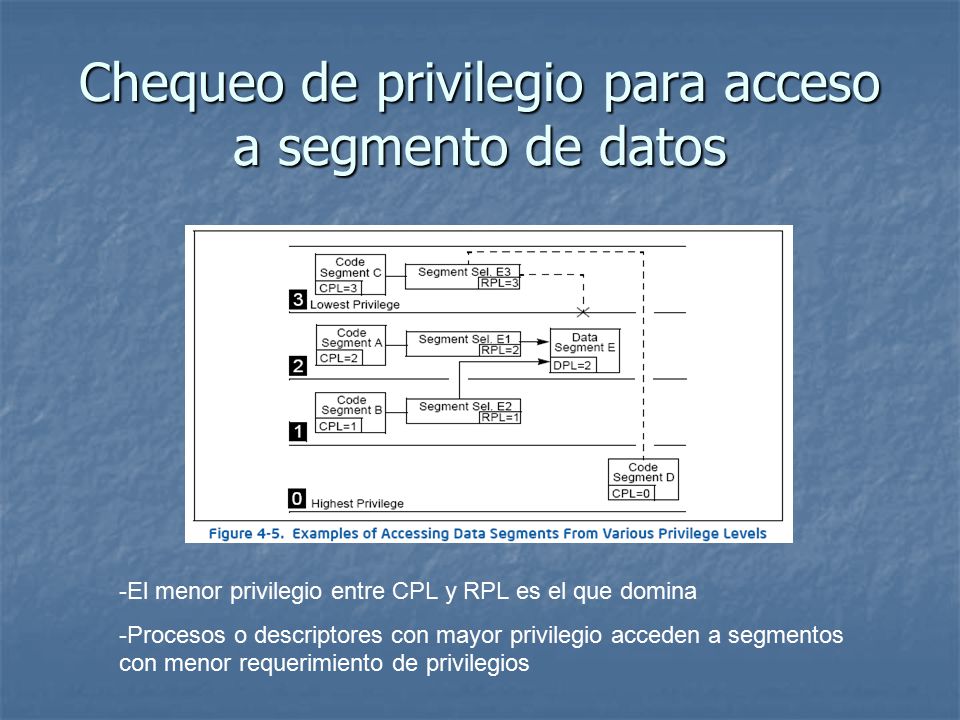 Chequeo de privilegio para acceso a segmento de datos

Code Segment C
CPL=3
Segment Sel. E3
RPL=3
3 Lowest Privilege
Code Segment A
CPL=2
Segment Sel. E1
RPL=2
Data Segment E
DPL=2
2
Code Segment B
CPL=1
Segment Sel. E2
RPL=1
1
Code Segment D
CPL=0
0 Highest Privilege

Figure 4-5. Examples of Accessing Data Segments From Various Privilege Levels

-El menor privilegio entre CPL y RPL es el que domina

-Procesos o descriptores con mayor privilegio acceden a segmentos con menor requerimiento de privilegios